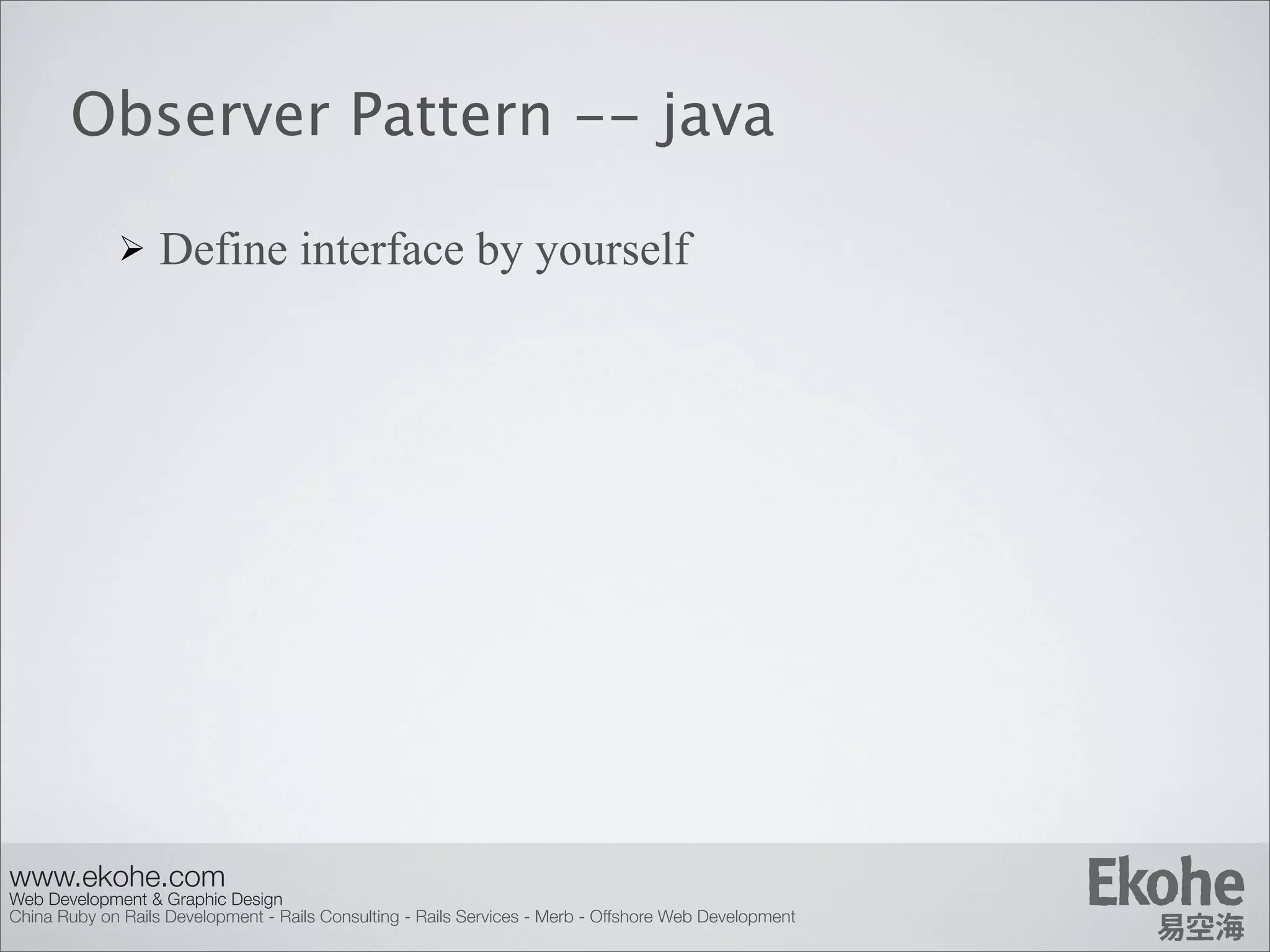 Observer Pattern -- java

➢ Define interface by yourself

www.ekohe.com
Web Development & Graphic Design
China Ruby on Rails Development - Rails Consulting - Rails Services - Merb - Offshore Web Development

Ekohe
易空海